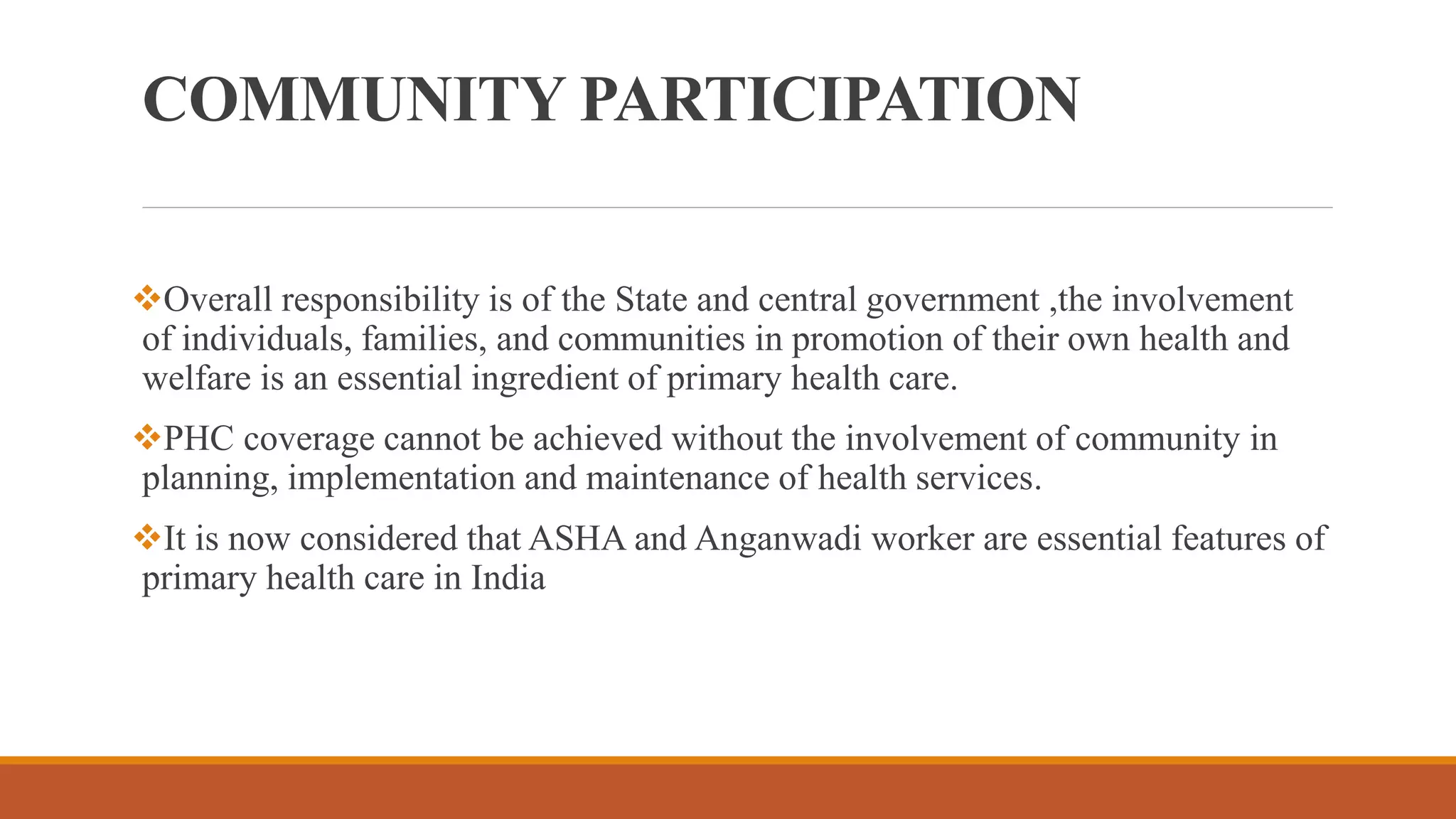 COMMUNITY PARTICIPATION

❖Overall responsibility is of the State and central government ,the involvement of individuals, families, and communities in promotion of their own health and welfare is an essential ingredient of primary health care.

❖PHC coverage cannot be achieved without the involvement of community in planning, implementation and maintenance of health services.

❖It is now considered that ASHA and Anganwadi worker are essential features of primary health care in India